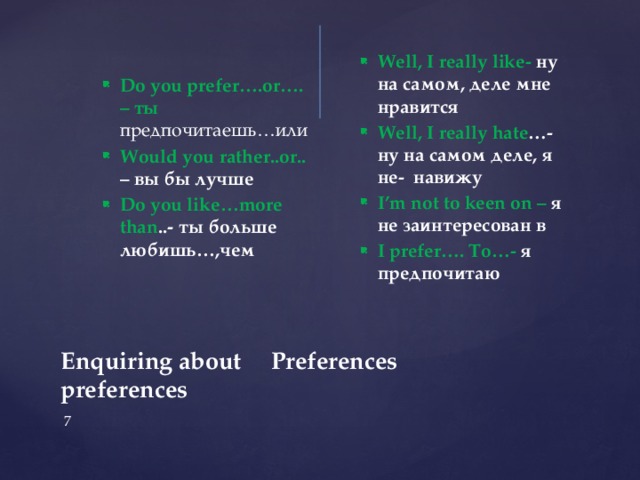 Do you prefer….or…. – ты предпочитаешь…или
Would you rather..or.. – вы бы лучше
Do you like…more than..- ты больше любишь…,чем

Well, I really like- ну на самом, деле мне нравится
Well, I really hate…- ну на самом деле, я не- навижу
I'm not to keen on – я не заинтересован в
I prefer…. To…- я предпочитаю

Enquiring about preferences

Preferences

7